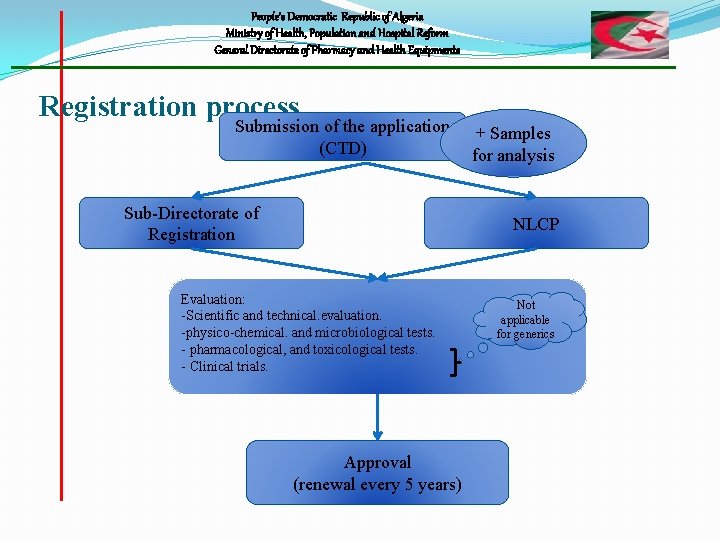 People's Democratic Republic of Algeria
Ministry of Health, Population and Hospital Reform
General Directorate of Pharmacy and Health Equipments

Registration process

Submission of the application (CTD)

+ Samples for analysis

Sub-Directorate of Registration

NLCP

Evaluation:
-Scientific and technical. evaluation.
-physico-chemical. and microbiological tests.
- pharmacological, and toxicological tests.
- Clinical trials.

Not applicable for generics

Approval
(renewal every 5 years)